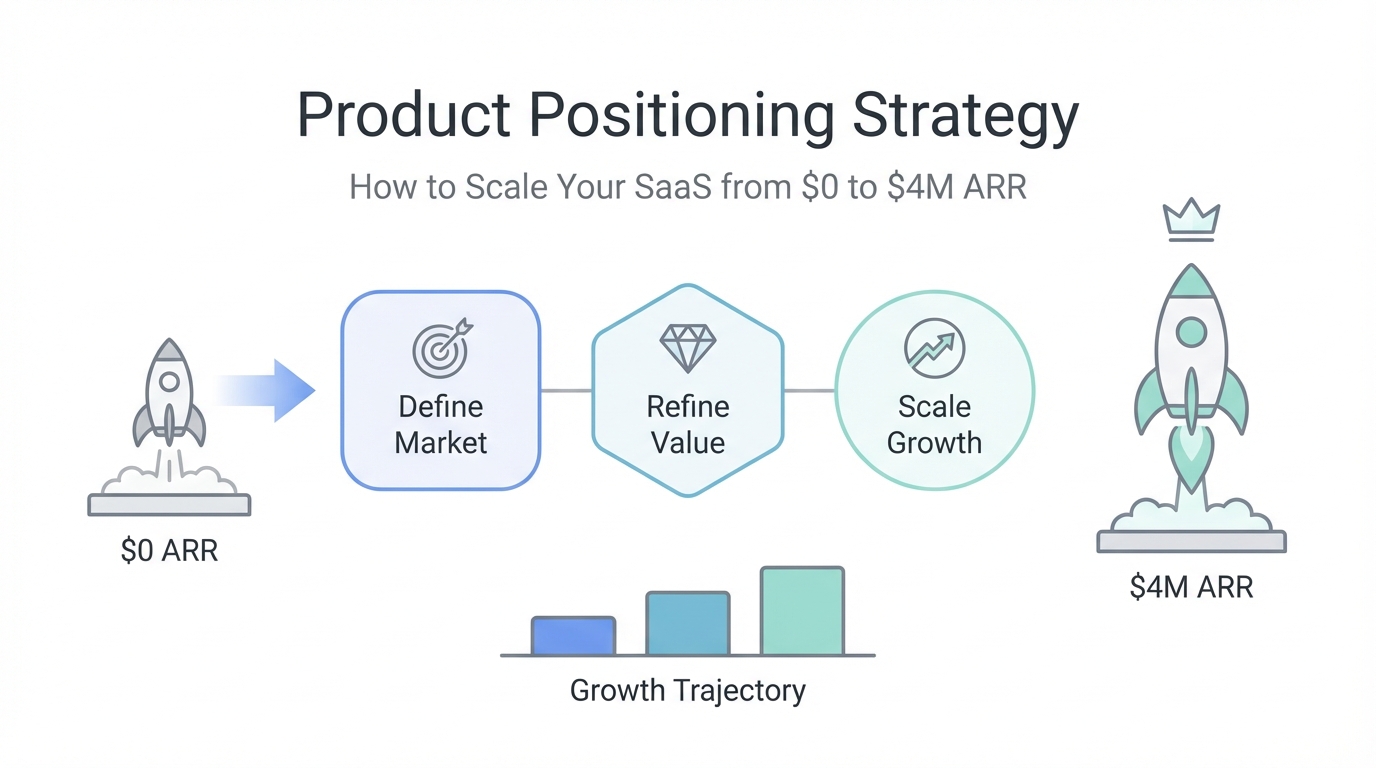 Product Positioning Strategy

How to Scale Your SaaS from \$0 to \$4M ARR

\$0 ARR

Define Market

Refine Value

Scale Growth

\$4M ARR

Growth Trajectory